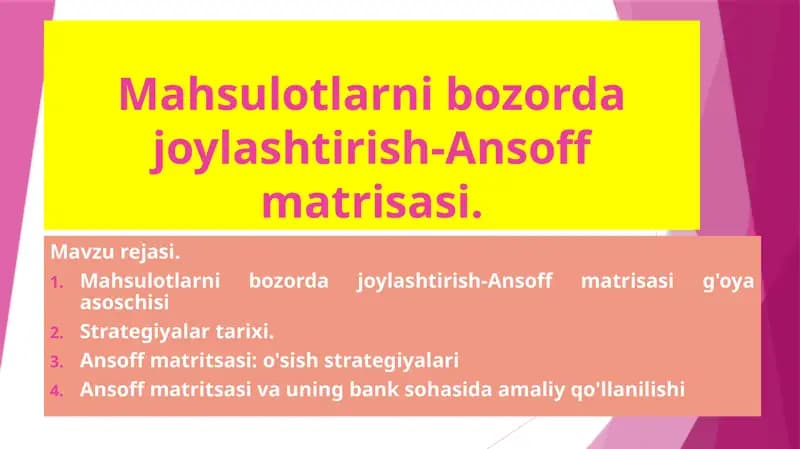 Mahsulotlarni bozorda joylashtirish-Ansoff matrisasi.

Mavzu rejasi.

1. Mahsulotlarni bozorda joylashtirish-Ansoff matrisasi g'oya asoschisi
2. Strategiyalar tarixi.
3. Ansoff matritsasi: o'sish strategiyalari
4. Ansoff matritsasi va uning bank sohasida amaliy qo'llanilishi